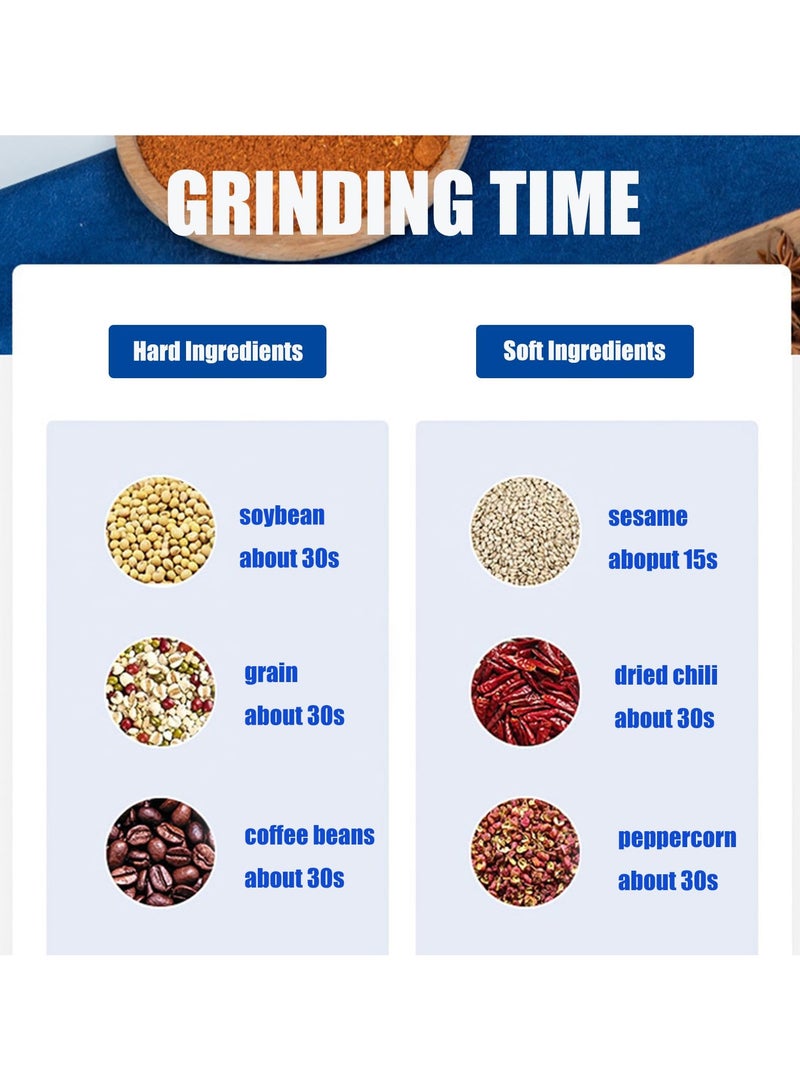 GRINDING TIME

Hard Ingredients

soybean
about 30s

grain
about 30s

coffee beans
about 30s

Soft Ingredients

sesame
aboput 15s

dried chili
about 30s

peppercorn
about 30s